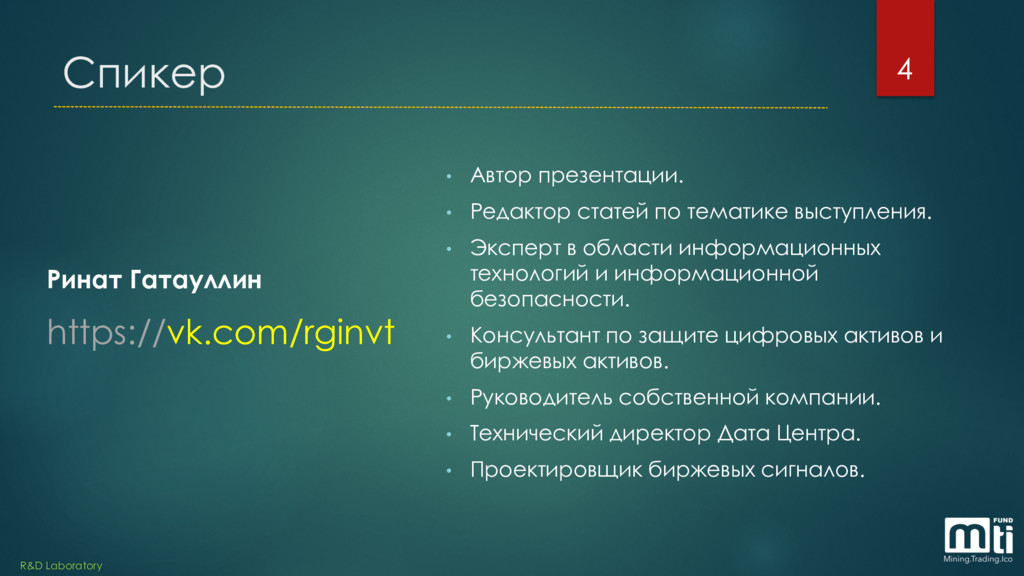 Спикер

4

Ринат Гатауллин

https://vk.com/rginvt

• Автор презентации.
• Редактор статей по тематике выступления.
• Эксперт в области информационных технологий и информационной безопасности.
• Консультант по защите цифровых активов и биржевых активов.
• Руководитель собственной компании.
• Технический директор Дата Центра.
• Проектировщик биржевых сигналов.

R&D Laboratory

mti FUND
Mining.Trading.Ico